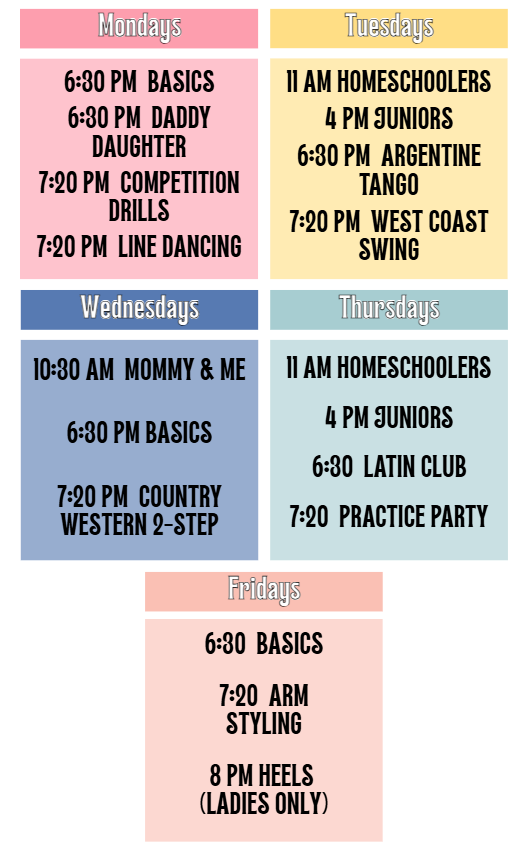 Mondays

6:30 PM BASICS

6:30 PM DADDY DAUGHTER

7:20 PM COMPETITION DRILLS

7:20 PM LINE DANCING

Tuesdays

11 AM HOMESCHOOLERS

4 PM JUNIORS

6:30 PM ARGENTINE TANGO

7:20 PM WEST COAST SWING

Wednesdays

10:30 AM MOMMY & ME

6:30 PM BASICS

7:20 PM COUNTRY WESTERN 2-STEP

Thursdays

11 AM HOMESCHOOLERS

4 PM JUNIORS

6:30 LATIN CLUB

7:20 PRACTICE PARTY

Fridays

6:30 BASICS

7:20 ARM STYLING

8 PM HEELS (LADIES ONLY)